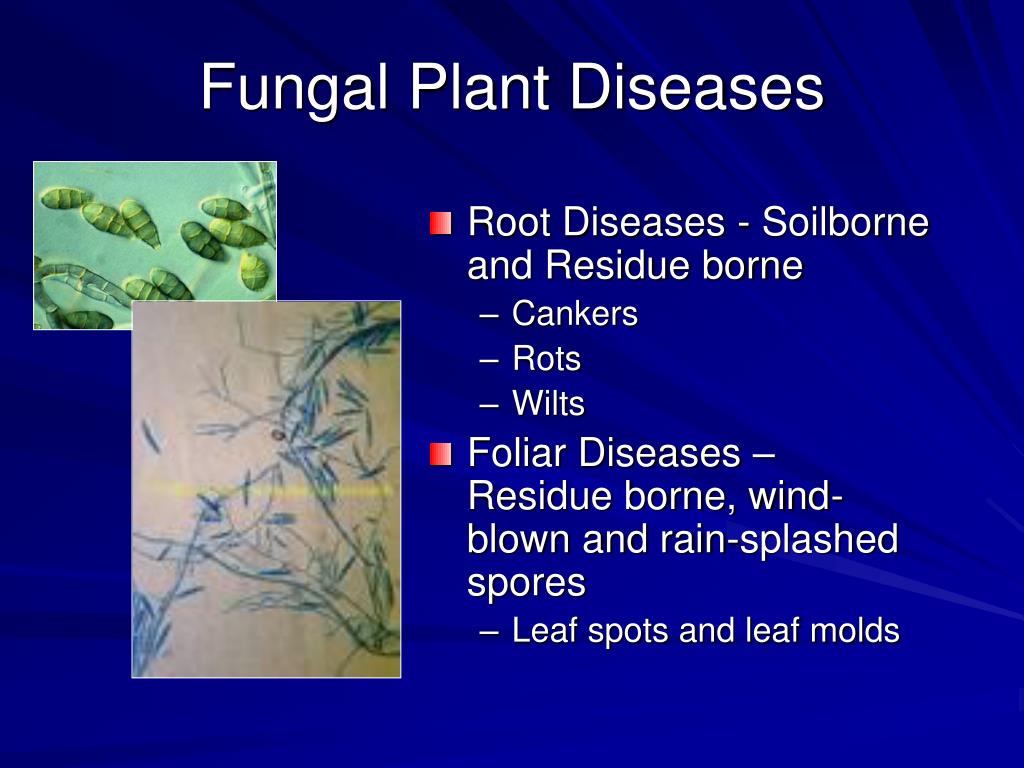 Fungal Plant Diseases

Root Diseases - Soilborne and Residue borne
– Cankers
– Rots
– Wilts

Foliar Diseases – Residue borne, wind-blown and rain-splashed spores
– Leaf spots and leaf molds